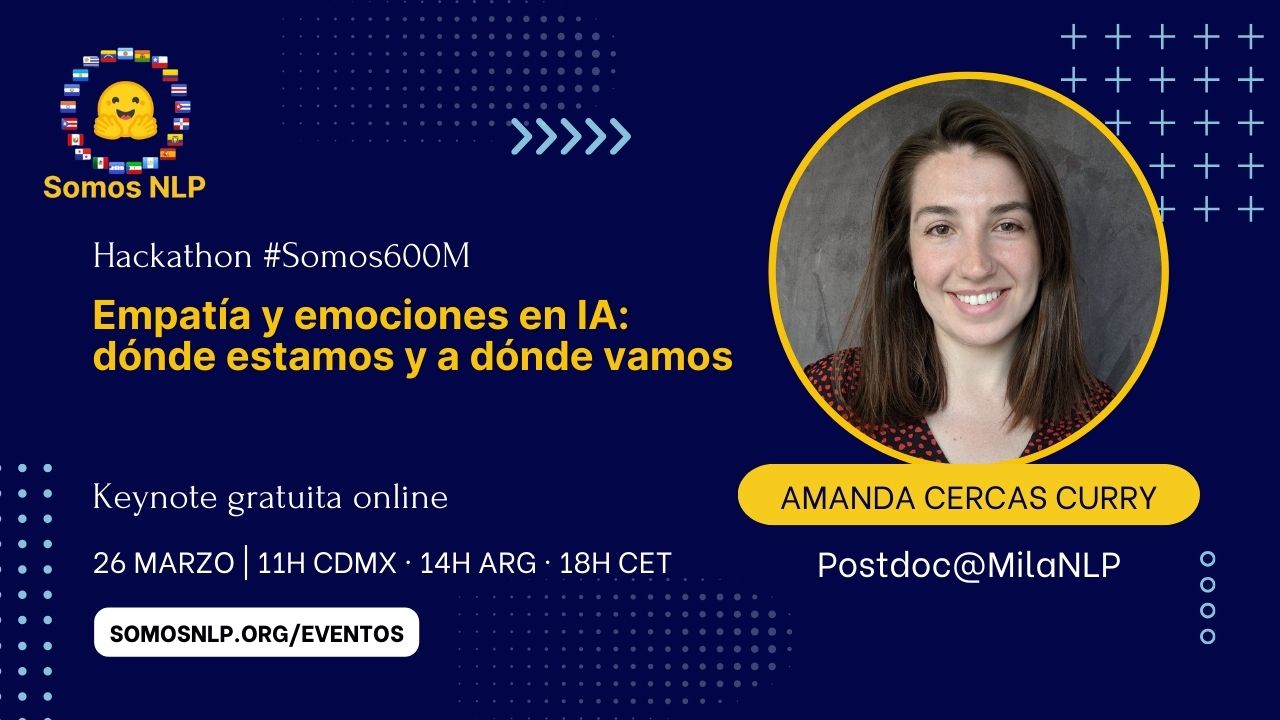 Somos NLP

Hackathon #Somos600M

Empatía y emociones en IA: dónde estamos y a dónde vamos

Keynote gratuita online

26 MARZO | 11H CDMX · 14H ARG · 18H CET

SOMOSNLP.ORG/EVENTOS

AMANDA CERCAS CURRY

Postdoc@MilaNLP